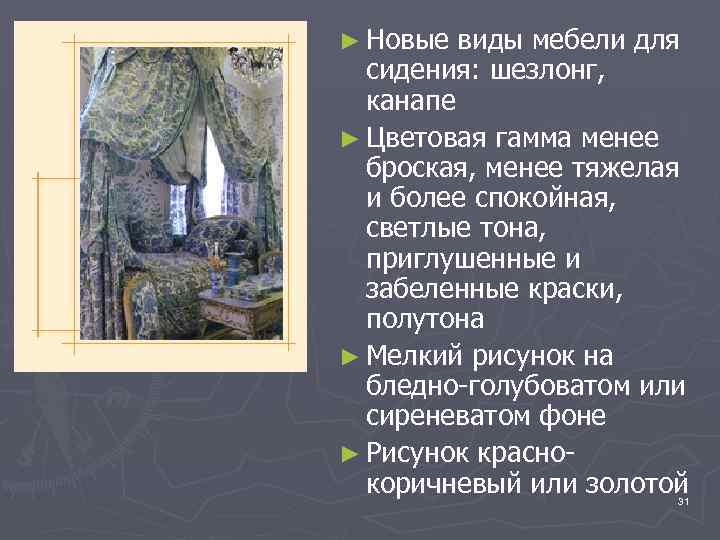 ► Новые виды мебели для сидения: шезлонг, канапе

► Цветовая гамма менее броская, менее тяжелая и более спокойная, светлые тона, приглушенные и забеленные краски, полутона

► Мелкий рисунок на бледно-голубоватом или сиреневатом фоне

► Рисунок красно-коричневый или золотой

91